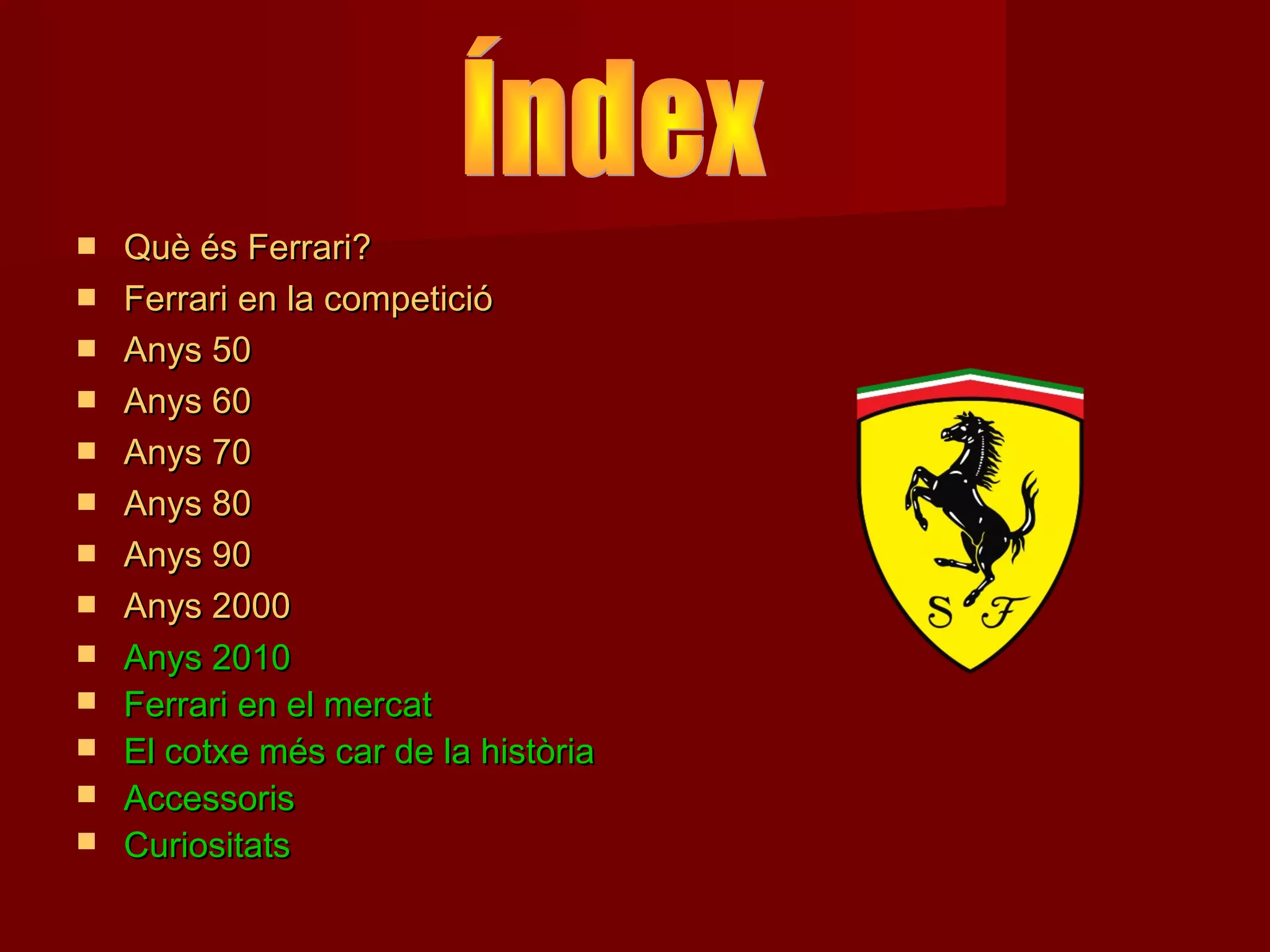 Índex

- Què és Ferrari?
- Ferrari en la competició
- Anys 50
- Anys 60
- Anys 70
- Anys 80
- Anys 90
- Anys 2000
- Anys 2010
- Ferrari en el mercat
- El cotxe més car de la història
- Accessoris
- Curiositats

S F